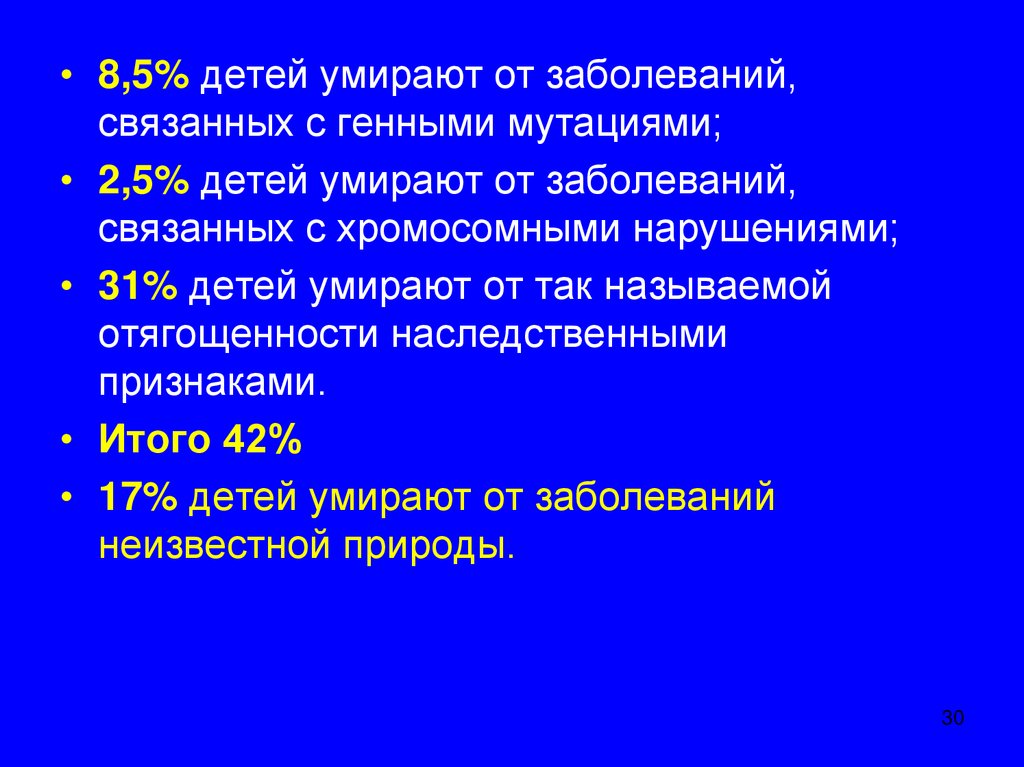 • 8,5% детей умирают от заболеваний, связанных с генными мутациями;

• 2,5% детей умирают от заболеваний, связанных с хромосомными нарушениями;

• 31% детей умирают от так называемой отягощенности наследственными признаками.

• Итого 42%

• 17% детей умирают от заболеваний неизвестной природы.

30